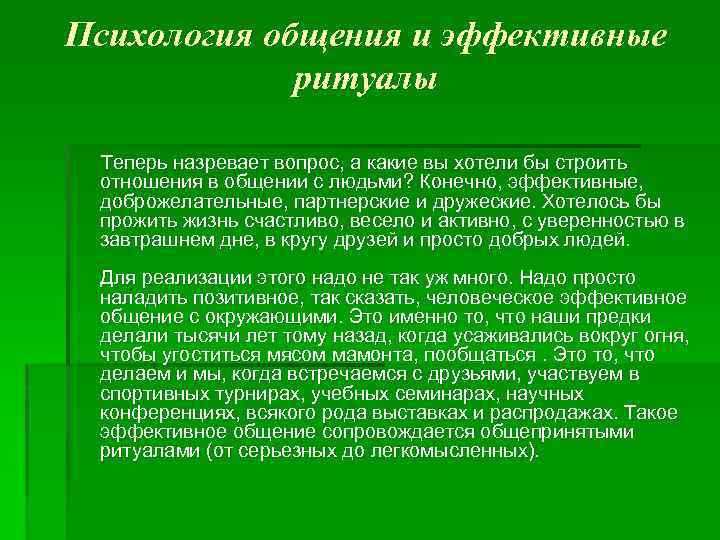 Психология общения и эффективные ритуалы

Теперь назревает вопрос, а какие вы хотели бы строить отношения в общении с людьми? Конечно, эффективные, доброжелательные, партнерские и дружеские. Хотелось бы прожить жизнь счастливо, весело и активно, с уверенностью в завтрашнем дне, в кругу друзей и просто добрых людей.

Для реализации этого надо не так уж много. Надо просто наладить позитивное, так сказать, человеческое эффективное общение с окружающими. Это именно то, что наши предки делали тысячи лет тому назад, когда усаживались вокруг огня, чтобы угоститься мясом мамонта, пообщаться . Это то, что делаем и мы, когда встречаемся с друзьями, участвуем в спортивных турнирах, учебных семинарах, научных конференциях, всякого рода выставках и распродажах. Такое эффективное общение сопровождается общепринятыми ритуалами (от серьезных до легкомысленных).